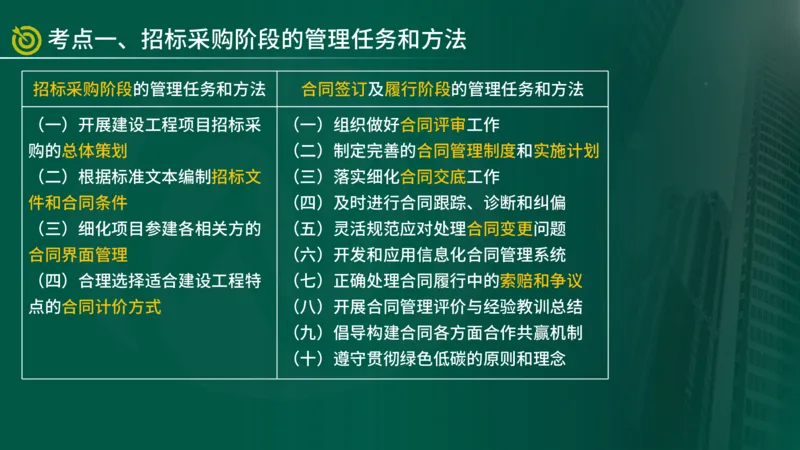 考点一、招标采购阶段的管理任务和方法

| 招标采购阶段的管理任务和方法 | 合同签订及履行阶段的管理任务和方法 |
|---|---|
| （一）开展建设工程项目招标采购的总体策划<br>（二）根据标准文本编制招标文件和合同条件<br>（三）细化项目参建各相关方的合同界面管理<br>（四）合理选择适合建设工程特点的合同计价方式 | （一）组织做好合同评审工作<br>（二）制定完善的合同管理制度和实施计划<br>（三）落实细化合同交底工作<br>（四）及时进行合同跟踪、诊断和纠偏<br>（五）灵活规范应对处理合同变更问题<br>（六）开发和应用信息化合同管理系统<br>（七）正确处理合同履行中的索赔和争议<br>（八）开展合同管理评价与经验教训总结<br>（九）倡导构建合同各方面合作共赢机制<br>（十）遵守贯彻绿色低碳的原则和理念 |